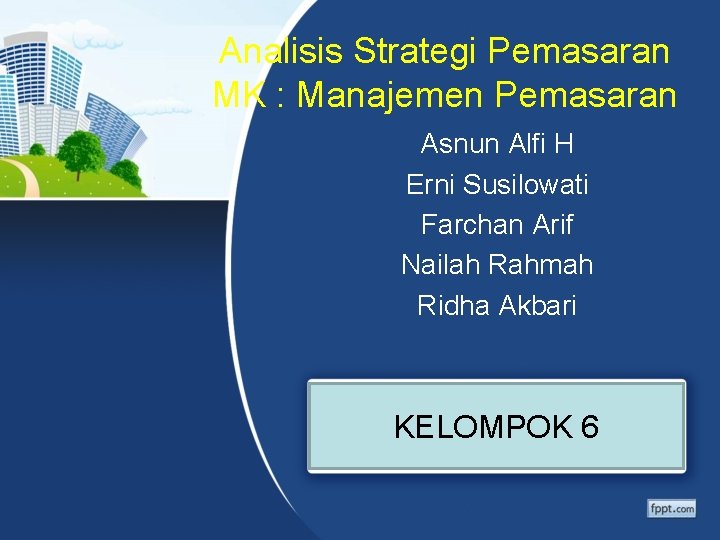 Analisis Strategi Pemasaran
MK : Manajemen Pemasaran

Asnun Alfi H
Erni Susilowati
Farchan Arif
Nailah Rahmah
Ridha Akbari

KELOMPOK 6

fppt.com